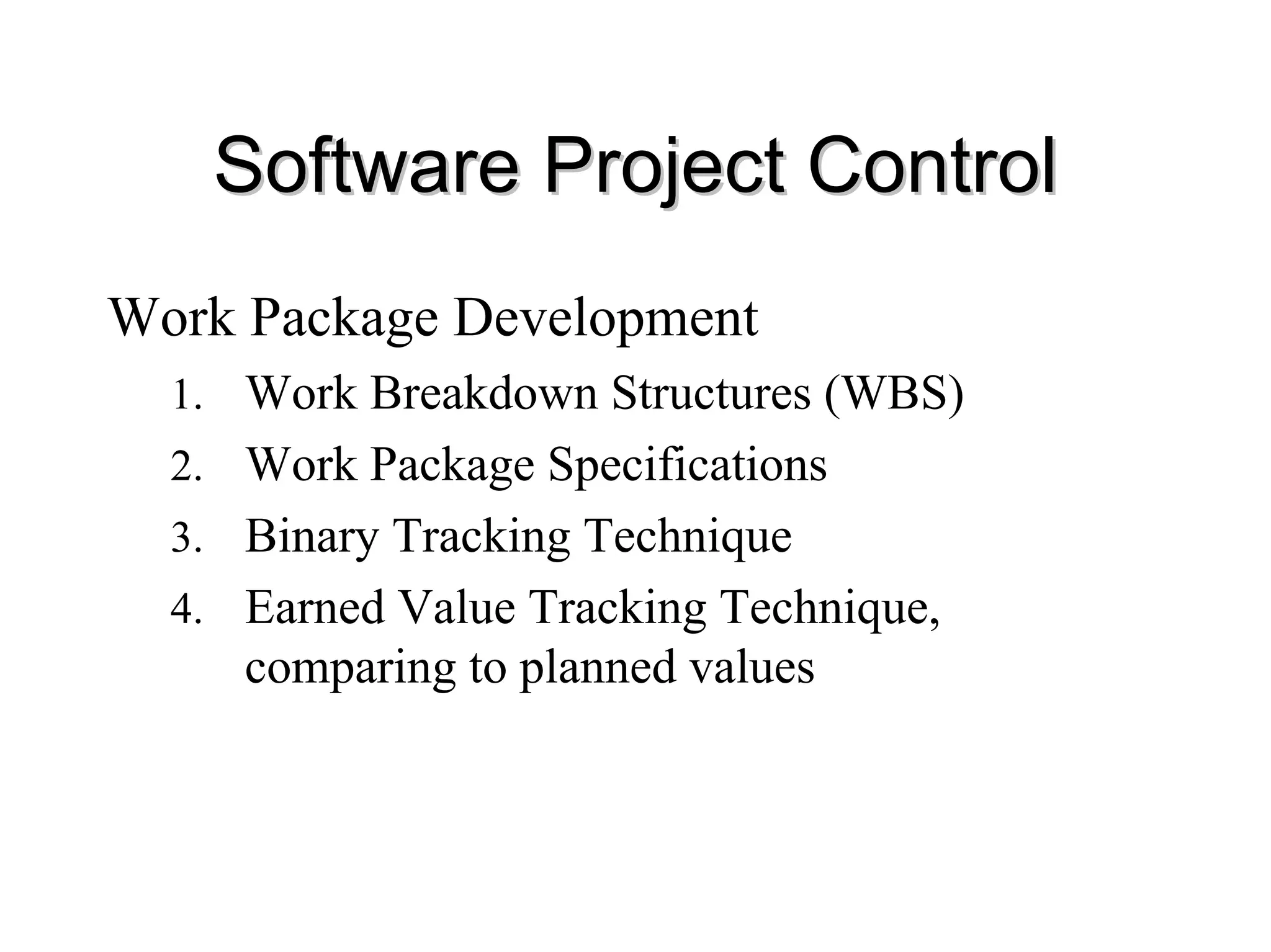 Software Project Control

Work Package Development

1. Work Breakdown Structures (WBS)
2. Work Package Specifications
3. Binary Tracking Technique
4. Earned Value Tracking Technique, comparing to planned values